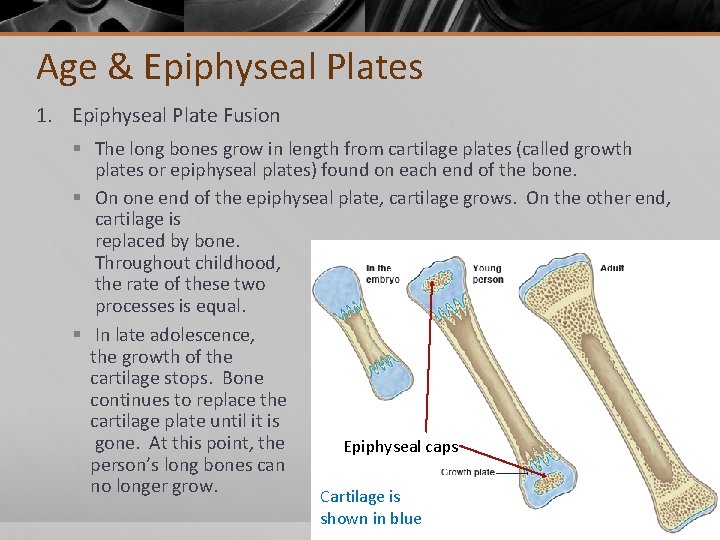 Age & Epiphyseal Plates

1. Epiphyseal Plate Fusion

▪ The long bones grow in length from cartilage plates (called growth plates or epiphyseal plates) found on each end of the bone.

▪ On one end of the epiphyseal plate, cartilage grows. On the other end, cartilage is replaced by bone. Throughout childhood, the rate of these two processes is equal.

▪ In late adolescence, the growth of the cartilage stops. Bone continues to replace the cartilage plate until it is gone. At this point, the person's long bones can no longer grow.

In the embryo

Young person

Adult

Epiphyseal caps

Growth plate

Cartilage is shown in blue